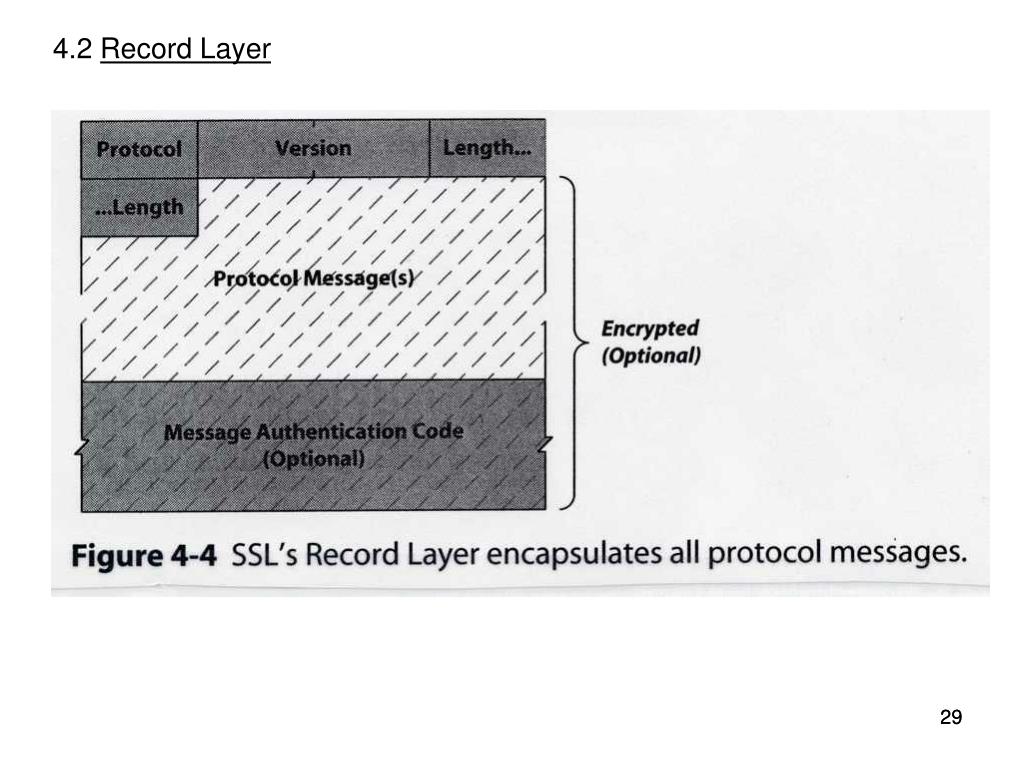 4.2 Record Layer

Protocol
Version
Length...
...Length
Protocol Message(s)
Message Authentication Code (Optional)
Encrypted (Optional)

Figure 4-4 SSL's Record Layer encapsulates all protocol messages.

29